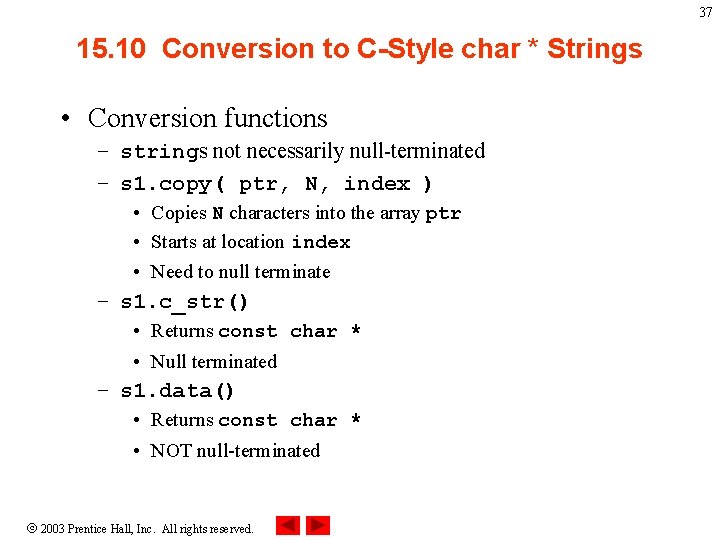 37

15.10 Conversion to C-Style char * Strings

• Conversion functions
– strings not necessarily null-terminated
– s1.copy( ptr, N, index )
• Copies N characters into the array ptr
• Starts at location index
• Need to null terminate
– s1.c_str()
• Returns const char *
• Null terminated
– s1.data()
• Returns const char *
• NOT null-terminated

© 2003 Prentice Hall, Inc. All rights reserved.